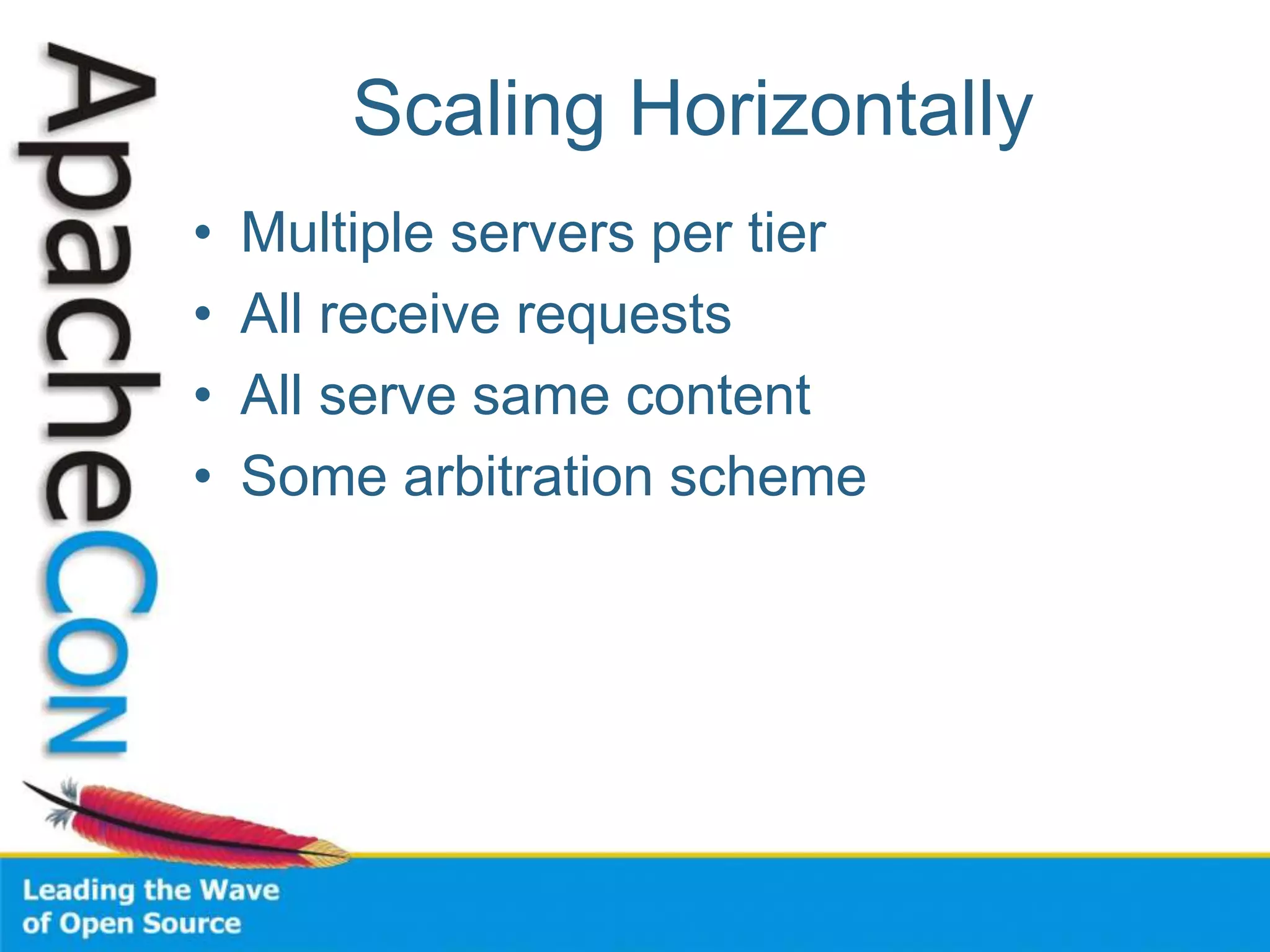 ApacheCon

Scaling Horizontally

• Multiple servers per tier
• All receive requests
• All serve same content
• Some arbitration scheme

Leading the Wave of Open Source